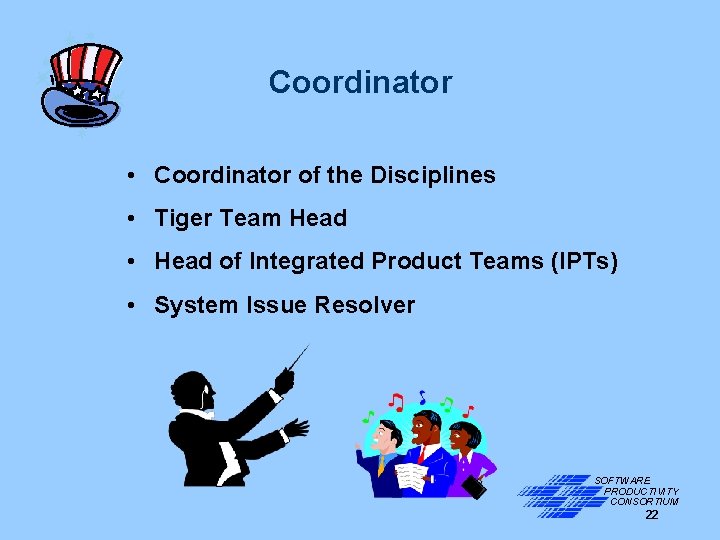 Coordinator

• Coordinator of the Disciplines
• Tiger Team Head
• Head of Integrated Product Teams (IPTs)
• System Issue Resolver

SOFTWARE PRODUCTIVITY CONSORTIUM

22